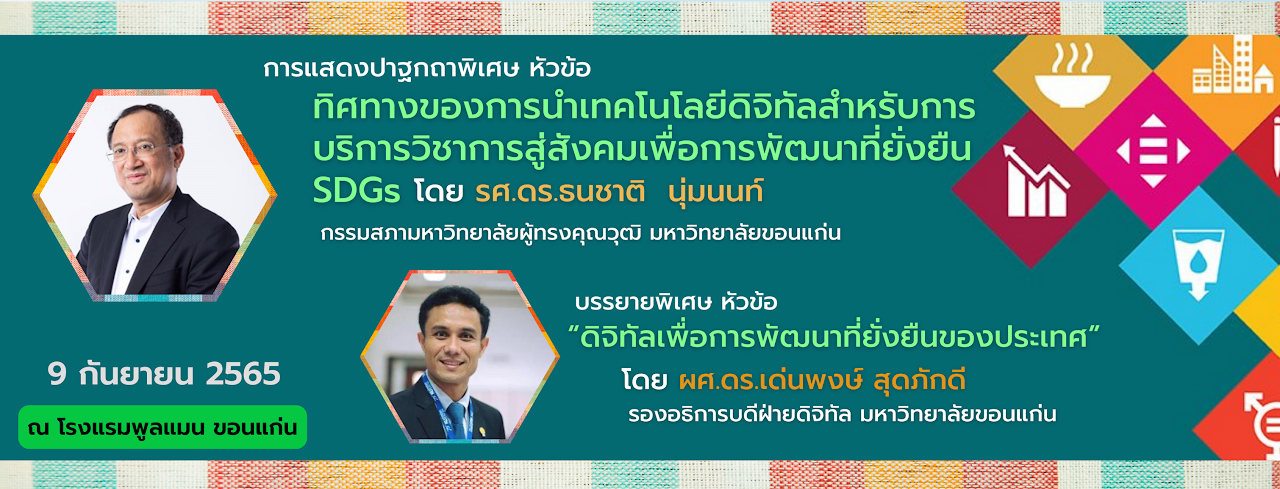 การแสดงปาฐกถาพิเศษ หัวข้อ
ทิศทางของการนำเทคโนโลยีดิจิทัลสำหรับการบริการวิชาการสู่สังคมเพื่อการพัฒนาที่ยั่งยืน SDGs โดย รศ.ดร.ธนชาติ นุ่มนนท์
กรรมสภามหาวิทยาลัยผู้ทรงคุณวุฒิ มหาวิทยาลัยขอนแก่น

บรรยายพิเศษ หัวข้อ
"ดิจิทัลเพื่อการพัฒนาที่ยั่งยืนของประเทศ"
โดย ผศ.ดร.เด่นพงษ์ สุดภักดี
รองอธิการบดีฝ่ายดิจิทัล มหาวิทยาลัยขอนแก่น

9 กันยายน 2565
ณ โรงแรมพูลแมน ขอนแก่น